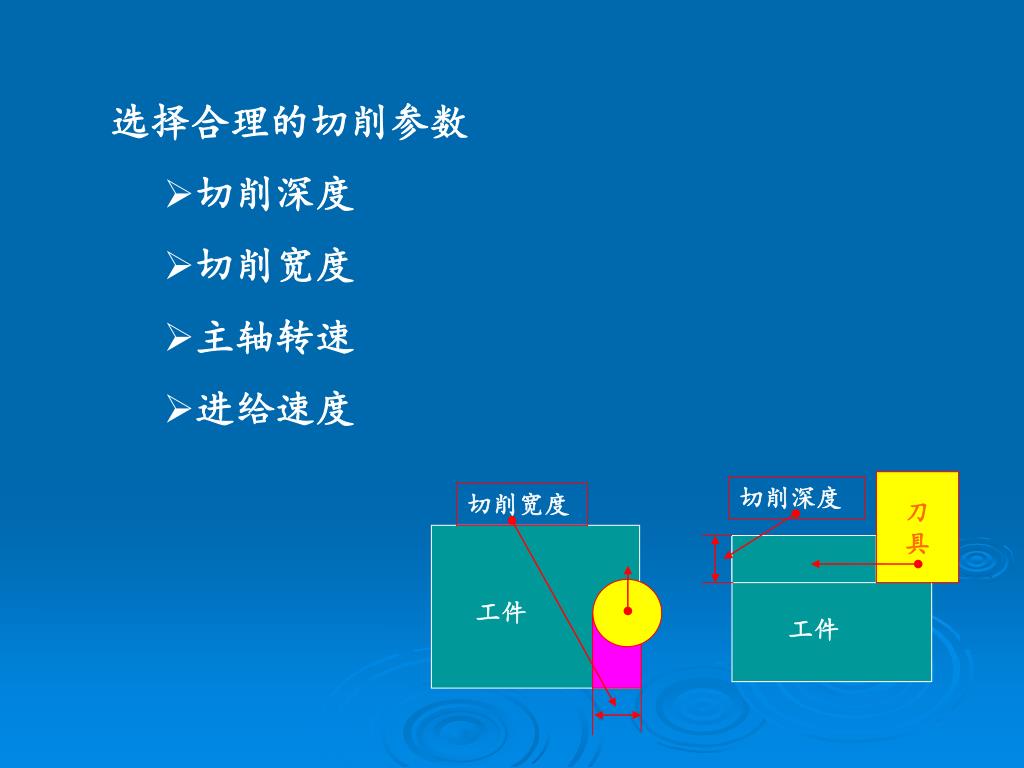 选择合理的切削参数

➢切削深度

➢切削宽度

➢主轴转速

➢进给速度

切削宽度

工件

切削深度

刀具

工件